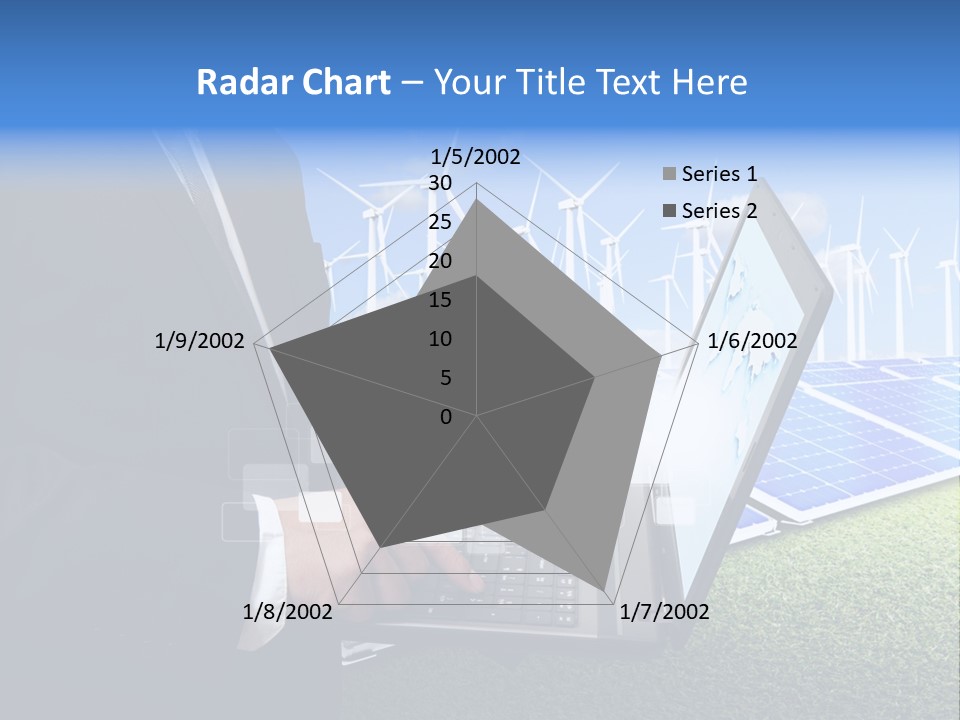 Radar Chart – Your Title Text Here

1/5/2002
30
25
20
15
10
5
0
1/6/2002
1/7/2002
1/8/2002
1/9/2002

Series 1
Series 2